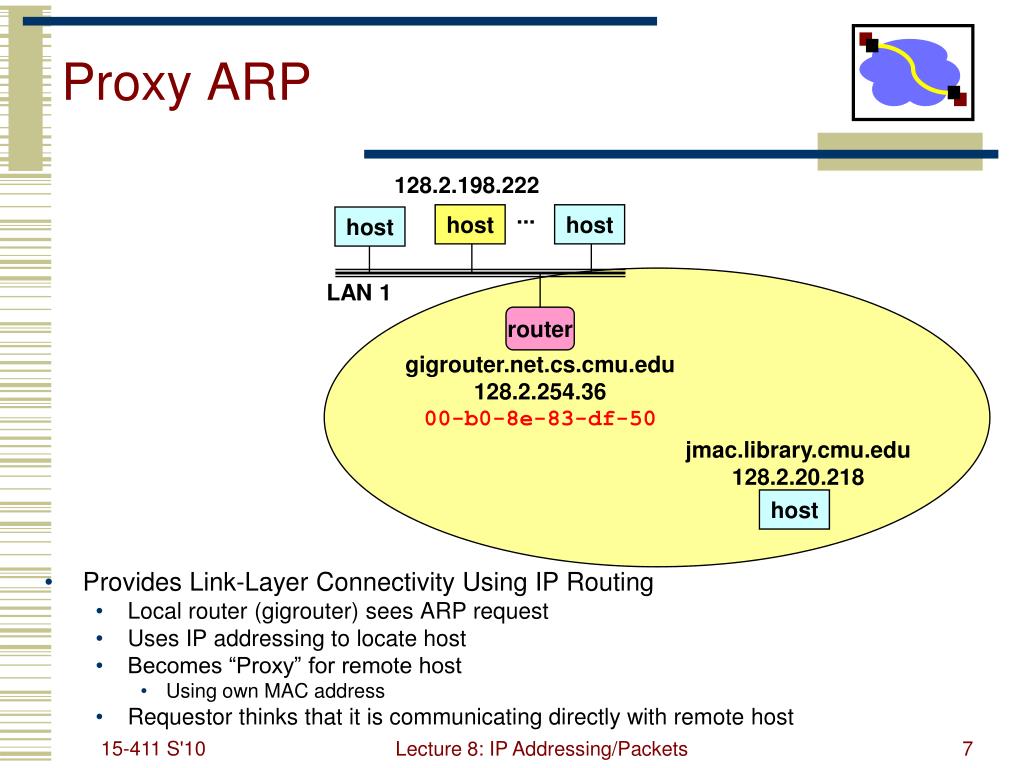 Proxy ARP

128.2.198.222

host

host

...

host

LAN 1

router

gigrouter.net.cs.cmu.edu
128.2.254.36
00-b0-8e-83-df-50

jmac.library.cmu.edu
128.2.20.218

host

• Provides Link-Layer Connectivity Using IP Routing
 • Local router (gigrouter) sees ARP request
 • Uses IP addressing to locate host
 • Becomes “Proxy” for remote host
  • Using own MAC address
 • Requestor thinks that it is communicating directly with remote host

15-411 S'10

Lecture 8: IP Addressing/Packets

7